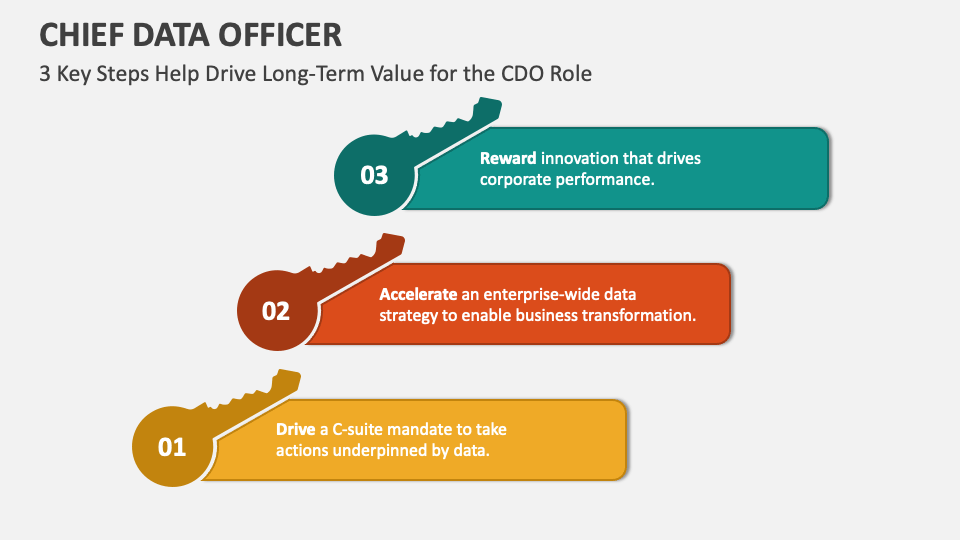 CHIEF DATA OFFICER

3 Key Steps Help Drive Long-Term Value for the CDO Role

03

Reward innovation that drives corporate performance.

02

Accelerate an enterprise-wide data strategy to enable business transformation.

01

Drive a C-suite mandate to take actions underpinned by data.